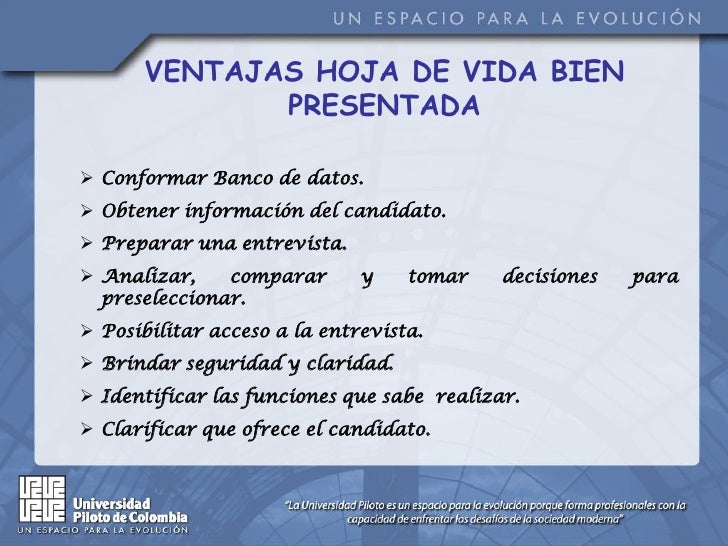 UN ESPACIO PARA LA EVOLUCIÓN

VENTAJAS HOJA DE VIDA BIEN PRESENTADA

➢ Conformar Banco de datos.
➢ Obtener información del candidato.
➢ Preparar una entrevista.
➢ Analizar, comparar y tomar decisiones para preseleccionar.
➢ Posibilitar acceso a la entrevista.
➢ Brindar seguridad y claridad.
➢ Identificar las funciones que sabe realizar.
➢ Clarificar que ofrece el candidato.

Universidad Piloto de Colombia
UN ESPACIO PARA LA EVOLUCIÓN

"La Universidad Piloto es un espacio para la evolución porque forma profesionales con la capacidad de enfrentar los desafíos de la sociedad moderna"